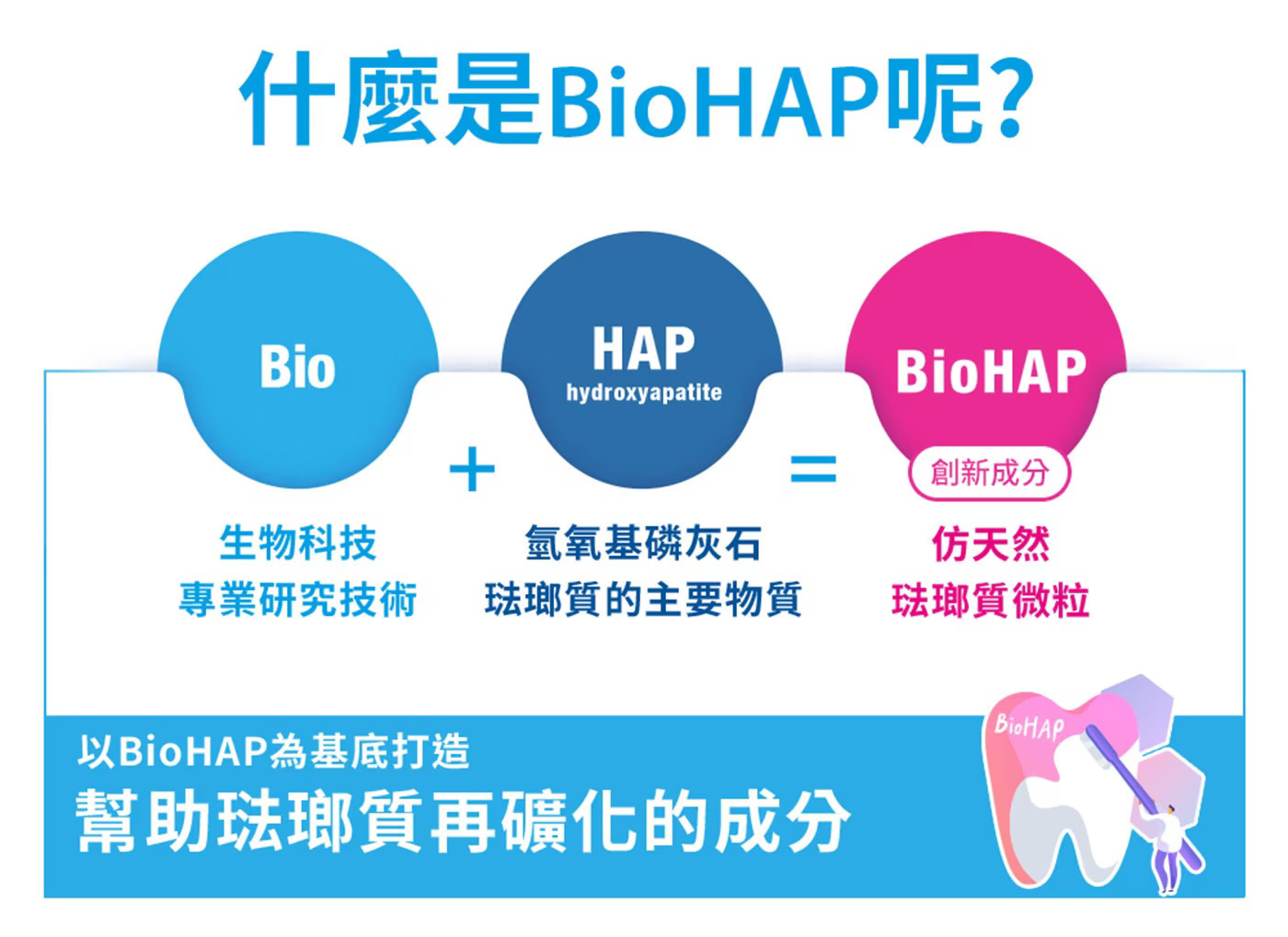 什麼是BioHAP呢?

Bio

+

HAP
hydroxyapatite

=

BioHAP
創新成分

生物科技
專業研究技術

氫氧基磷灰石
琺瑯質的主要物質

仿天然
琺瑯質微粒

以BioHAP為基底打造
幫助琺瑯質再礦化的成分

BioHAP